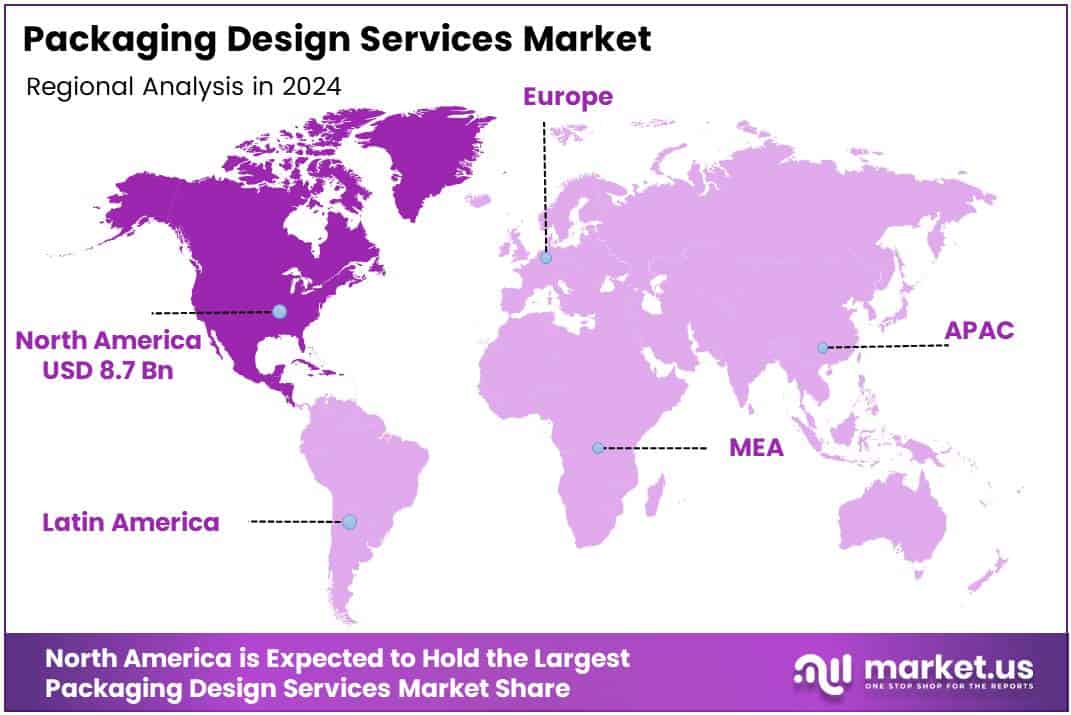 Packaging Design Services Market

Regional Analysis in 2024

Europe

North America
USD 8.7 Bn

APAC

MEA

Latin America

North America is Expected to Hold the Largest Packaging Design Services Market Share

market.us
ONE STOP SHOP FOR THE REPORTS